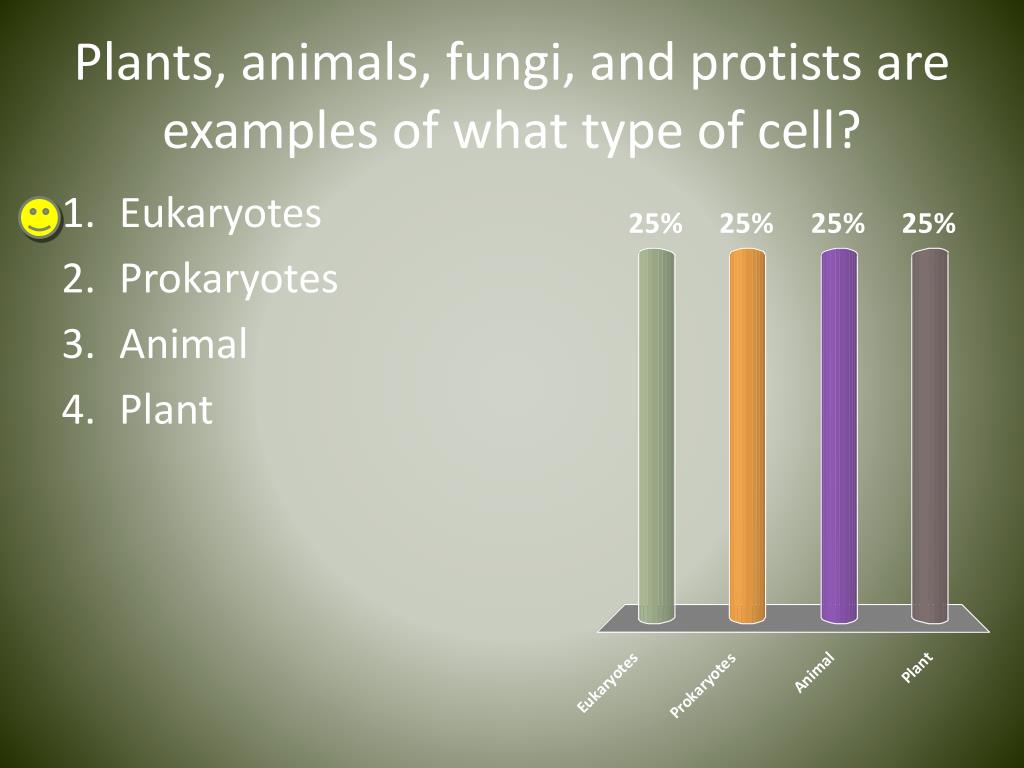 Plants, animals, fungi, and protists are examples of what type of cell?

1. Eukaryotes
2. Prokaryotes
3. Animal
4. Plant

25% 25% 25% 25%

Eukaryotes Prokaryotes Animal Plant